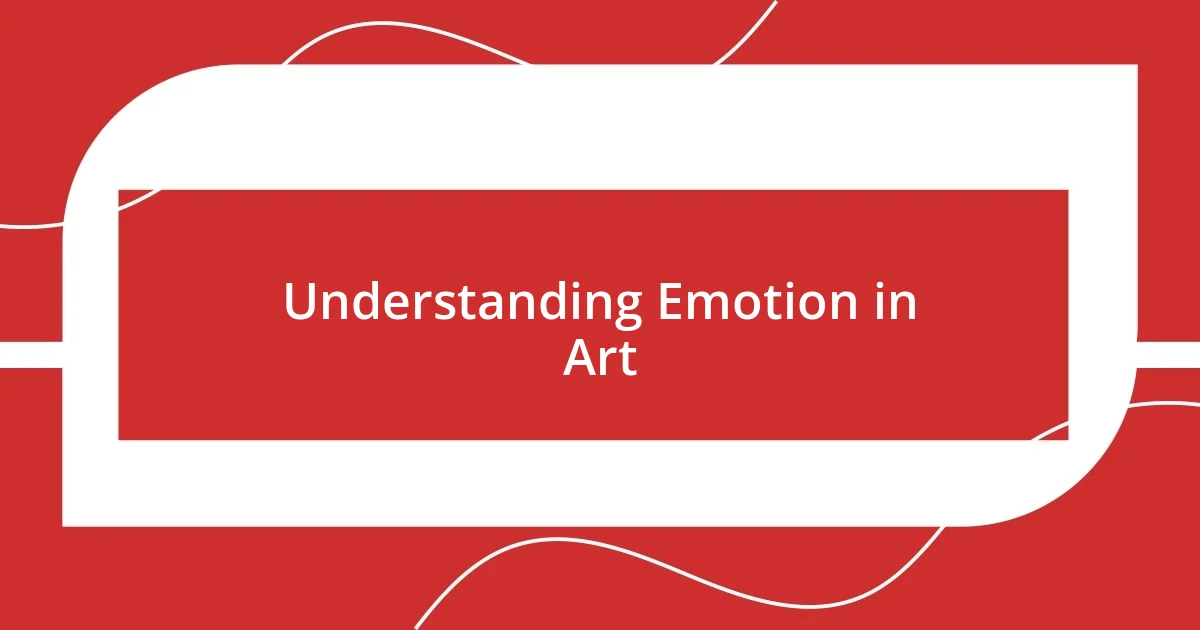 Understanding Emotion in Art